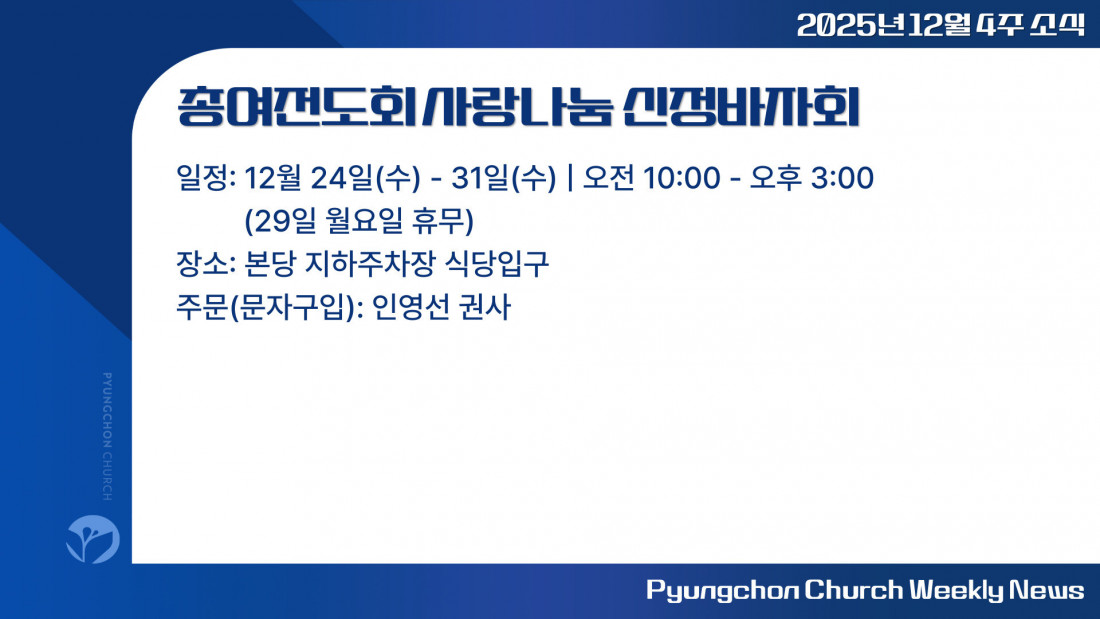 2025년 12월 4주 소식

총여전도회 사랑나눔 신정바자회

일정: 12월 24일(수) - 31일(수) | 오전 10:00 - 오후 3:00
(29일 월요일 휴무)
장소: 본당 지하주차장 식당입구
주문(문자구입): 인영선 권사

PYUNGCHON CHURCH

Pyungchon Church Weekly News